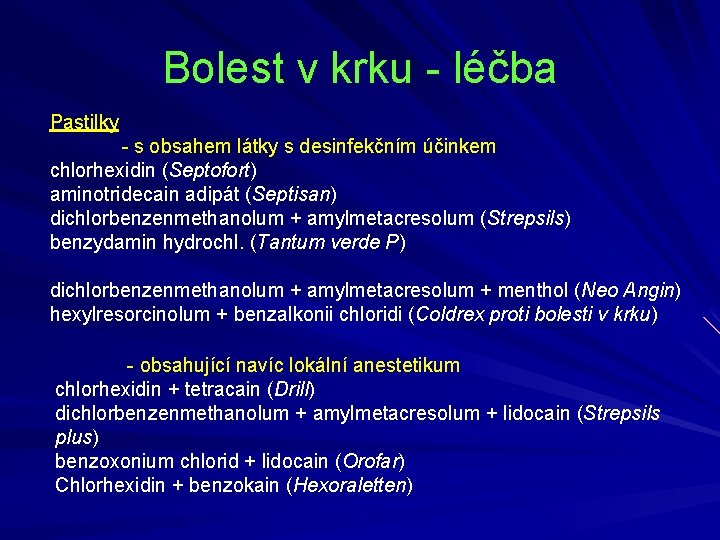 Bolest v krku - léčba

Pastilky

- s obsahem látky s desinfekčním účinkem

chlorhexidin (Septofort)
aminotridecain adipát (Septisan)
dichlorbenzenmethanolum + amylmetacresolum (Strepsils)
benzydamin hydrochl. (Tantum verde P)

dichlorbenzenmethanolum + amylmetacresolum + menthol (Neo Angin)
hexylresorcinolum + benzalkonii chloridi (Coldrex proti bolesti v krku)

- obsahující navíc lokální anestetikum

chlorhexidin + tetracain (Drill)
dichlorbenzenmethanolum + amylmetacresolum + lidocain (Strepsils plus)
benzoxonium chlorid + lidocain (Orofar)
Chlorhexidin + benzokain (Hexoraletten)